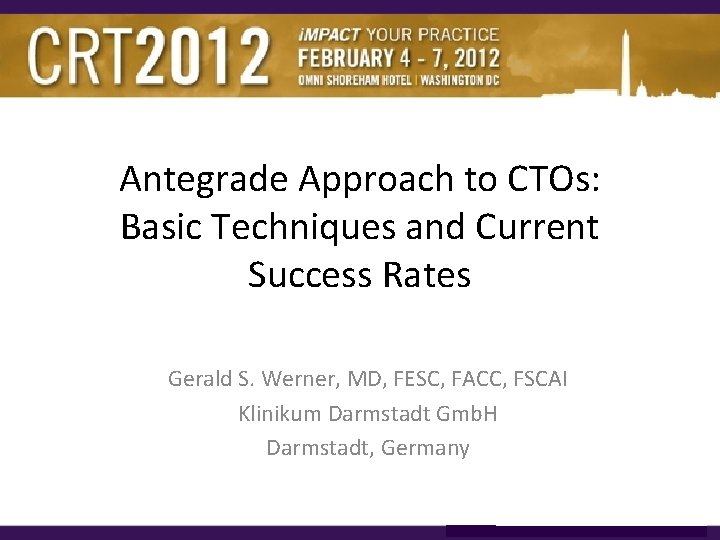 CRT2012
iMPACT YOUR PRACTICE
FEBRUARY 4 - 7, 2012
OMNI SHOREHAM HOTEL | WASHINGTON DC

Antegrade Approach to CTOs: Basic Techniques and Current Success Rates

Gerald S. Werner, MD, FESC, FACC, FSCAI
Klinikum Darmstadt GmbH
Darmstadt, Germany